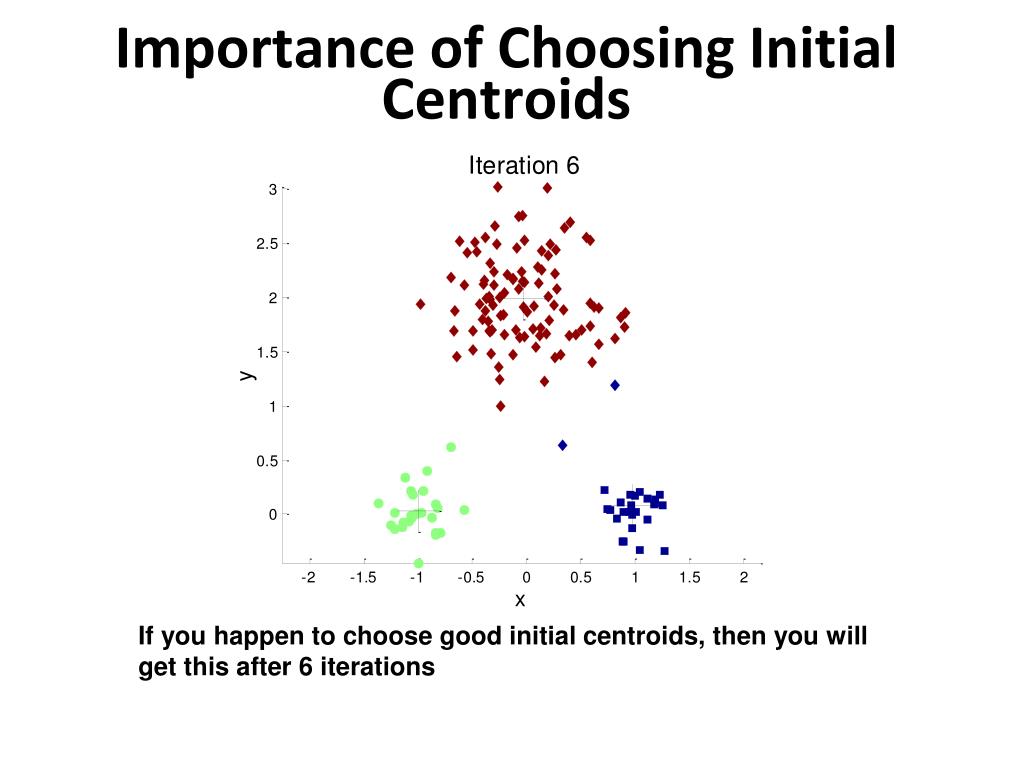 Importance of Choosing Initial Centroids

Iteration 6

3
2.5
2
1.5
1
0.5
0
y

-2 -1.5 -1 -0.5 0 0.5 1 1.5 2
x

If you happen to choose good initial centroids, then you will get this after 6 iterations